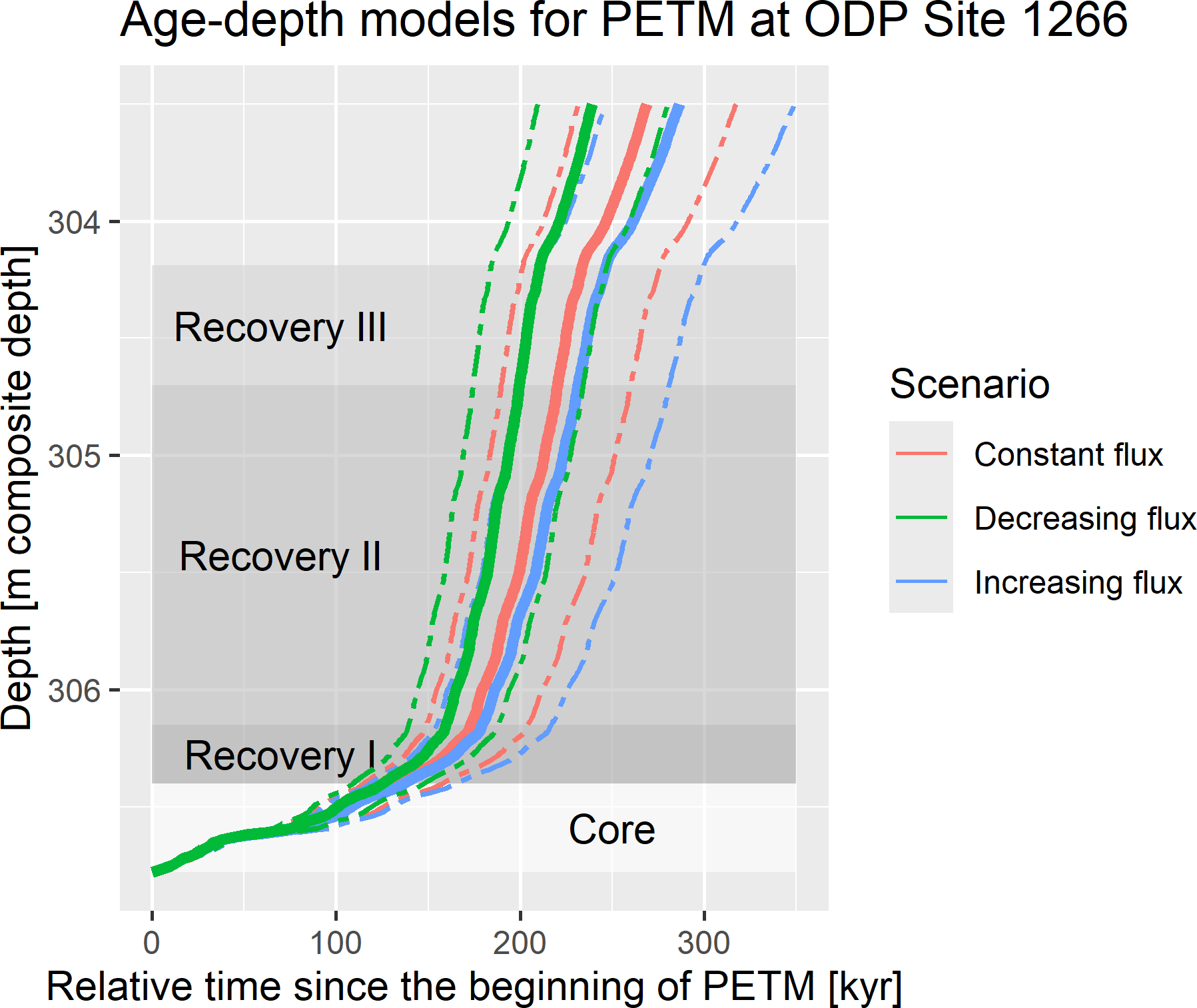 Age-depth models for PETM at ODP Site 1266

Depth [m composite depth]

304
305
306

Recovery III
Recovery II
Recovery I
Core

0
100
200
300

Relative time since the beginning of PETM [kyr]

Scenario
Constant flux
Decreasing flux
Increasing flux